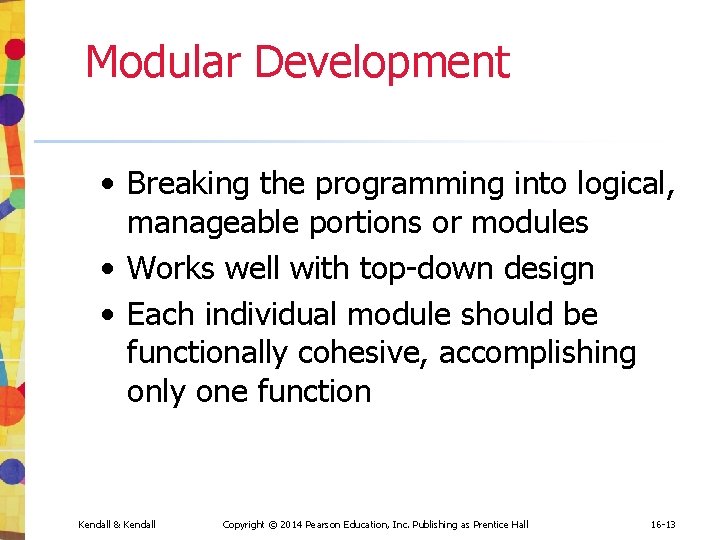 Modular Development

• Breaking the programming into logical, manageable portions or modules
• Works well with top-down design
• Each individual module should be functionally cohesive, accomplishing only one function

Kendall & Kendall Copyright © 2014 Pearson Education, Inc. Publishing as Prentice Hall 16-13